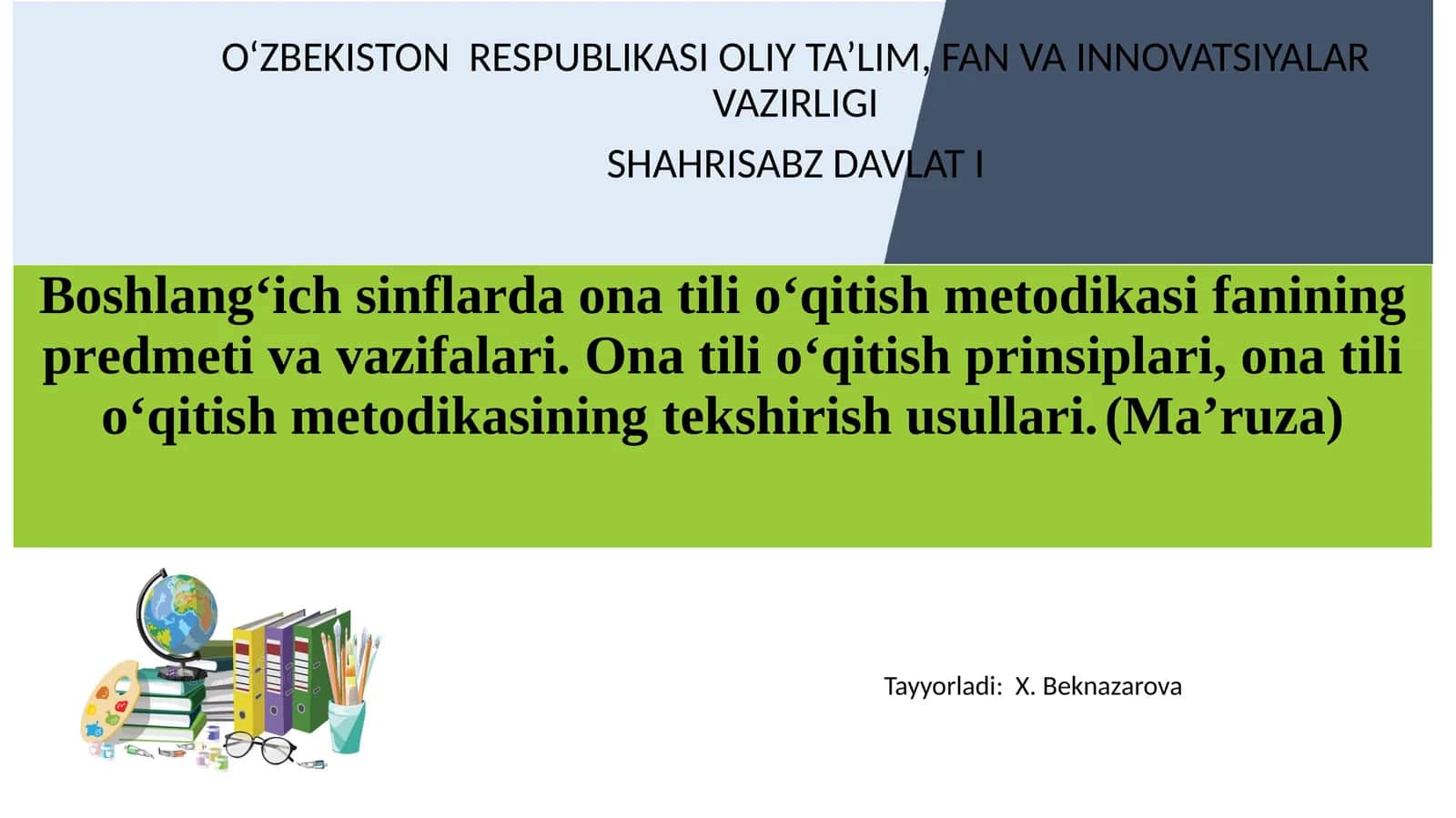 O‘ZBEKISTON RESPUBLIKASI OLIY TA’LIM, FAN VA INNOVATSIYALAR VAZIRLIGI

SHAHRISABZ DAVLAT I

Boshlang‘ich sinflarda ona tili o‘qitish metodikasi fanining predmeti va vazifalari. Ona tili o‘qitish prinsiplari, ona tili o‘qitish metodikasining tekshirish usullari. (Ma’ruza)

Tayyorladi: X. Beknazarova